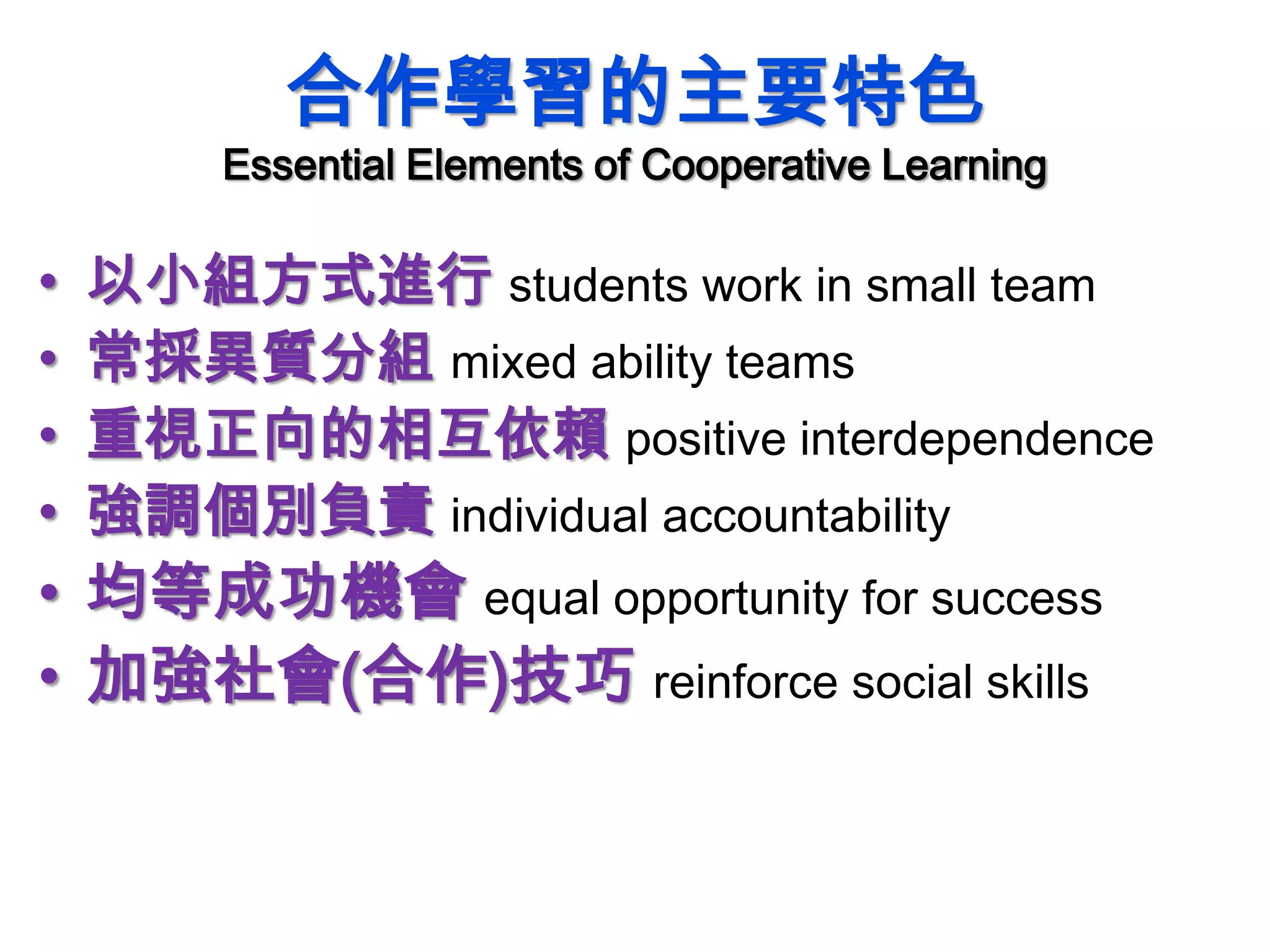 合作學習的主要特色
Essential Elements of Cooperative Learning

• 以小組方式進行 students work in small team
• 常採異質分組 mixed ability teams
• 重視正向的相互依賴 positive interdependence
• 強調個別負責 individual accountability
• 均等成功機會 equal opportunity for success
• 加強社會(合作)技巧 reinforce social skills